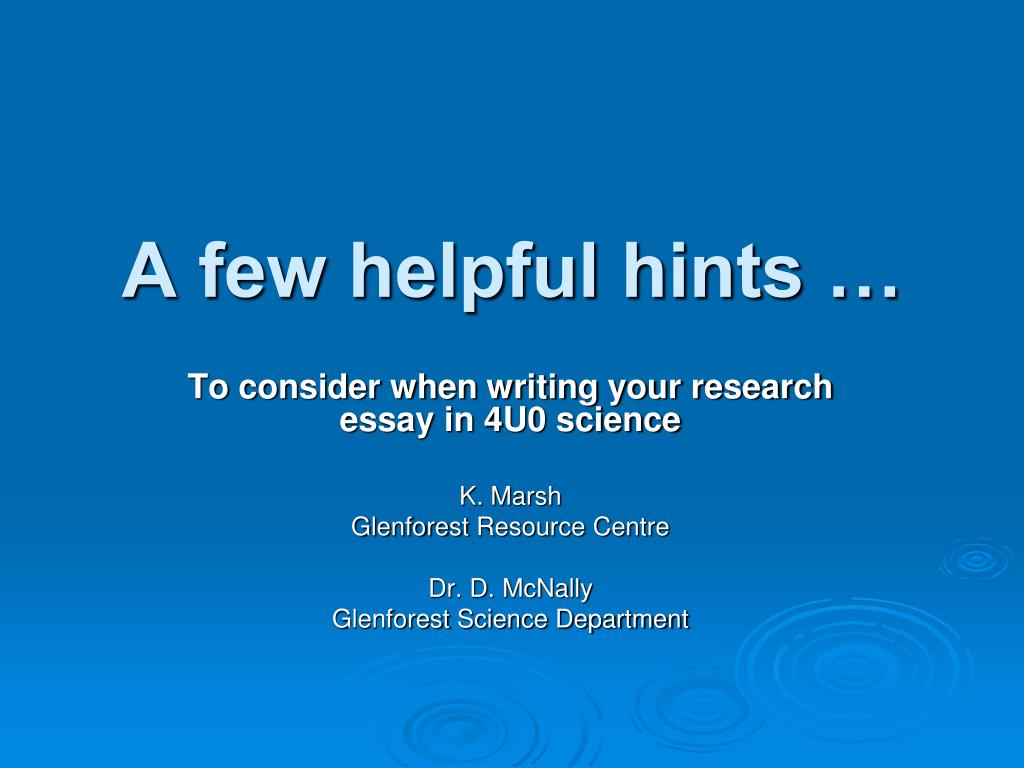 A few helpful hints …

To consider when writing your research essay in 4U0 science

K. Marsh
Glenforest Resource Centre

Dr. D. McNally
Glenforest Science Department